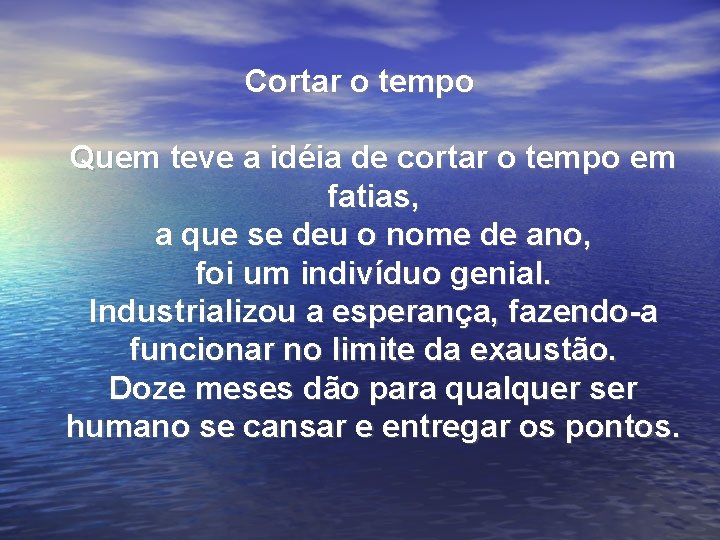 Cortar o tempo

Quem teve a idéia de cortar o tempo em fatias,
a que se deu o nome de ano,
foi um indivíduo genial.
Industrializou a esperança, fazendo-a funcionar no limite da exaustão.
Doze meses dão para qualquer ser humano se cansar e entregar os pontos.